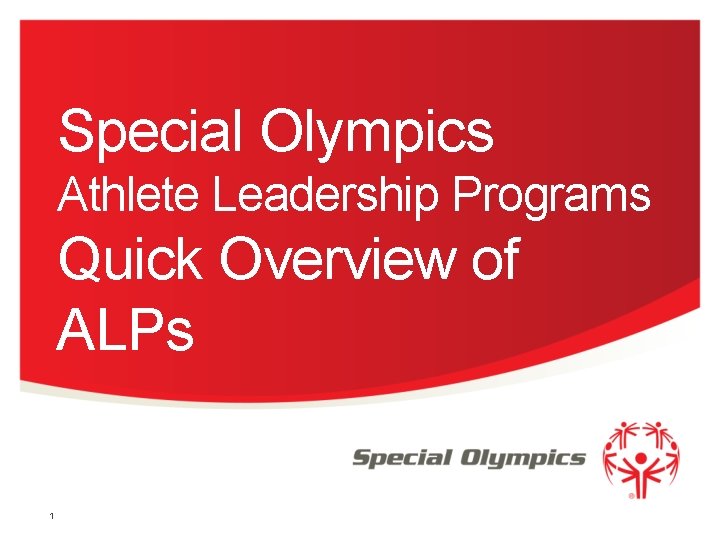 Special Olympics
Athlete Leadership Programs
Quick Overview of ALPs

Special Olympics

1